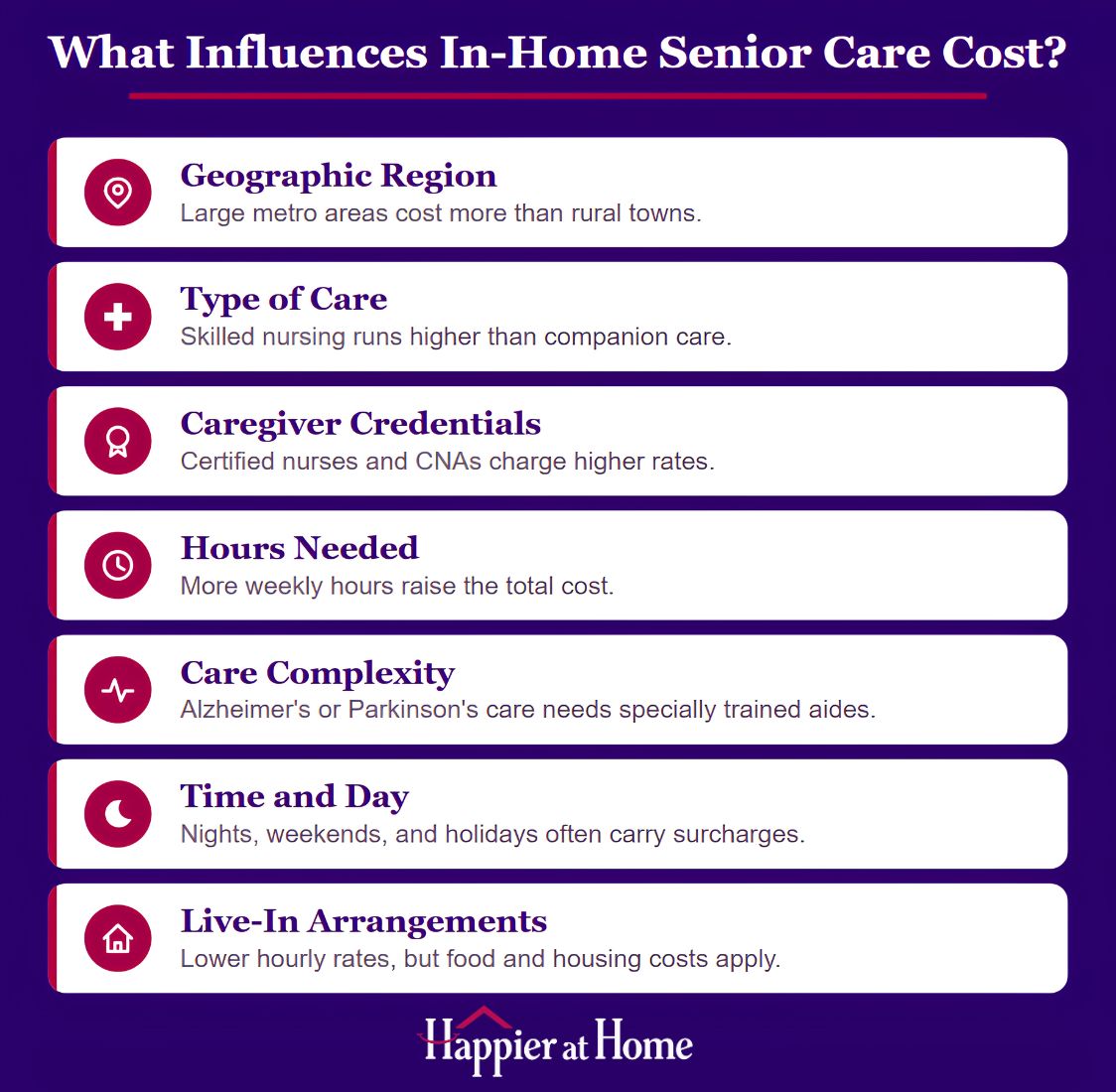 What Influences In-Home Senior Care Cost?

Geographic Region
Large metro areas cost more than rural towns.

Type of Care
Skilled nursing runs higher than companion care.

Caregiver Credentials
Certified nurses and CNAs charge higher rates.

Hours Needed
More weekly hours raise the total cost.

Care Complexity
Alzheimer's or Parkinson's care needs specially trained aides.

Time and Day
Nights, weekends, and holidays often carry surcharges.

Live-In Arrangements
Lower hourly rates, but food and housing costs apply.

Happier at Home